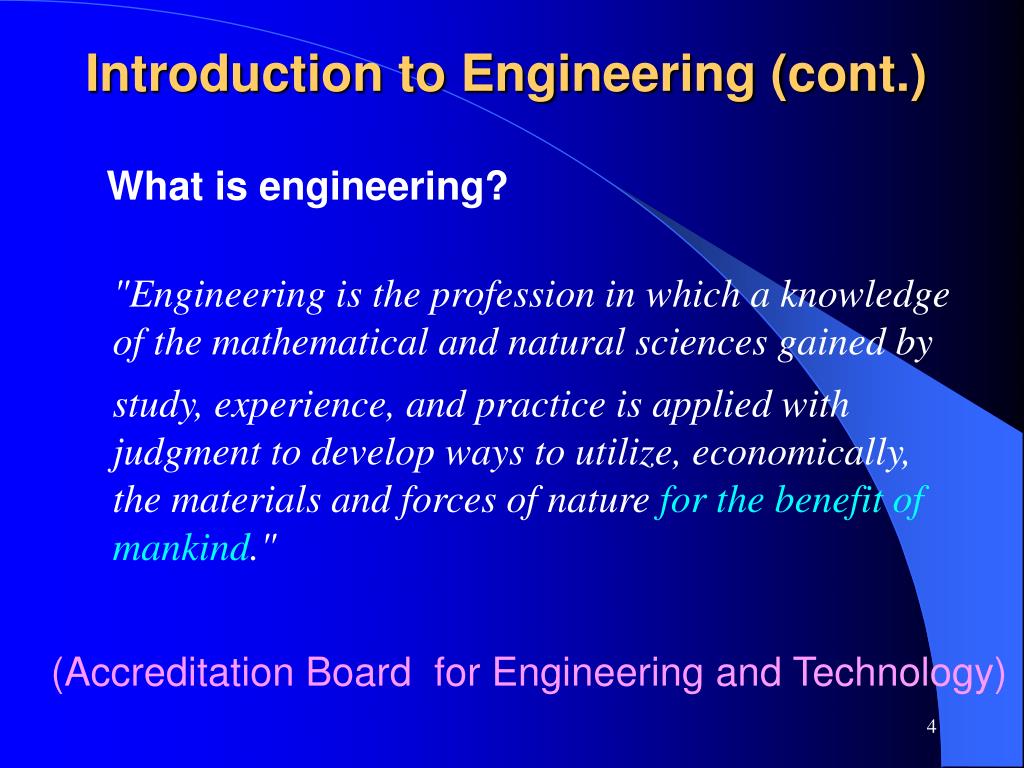 Introduction to Engineering (cont.)

What is engineering?

"Engineering is the profession in which a knowledge of the mathematical and natural sciences gained by study, experience, and practice is applied with judgment to develop ways to utilize, economically, the materials and forces of nature for the benefit of mankind."

(Accreditation Board for Engineering and Technology)

4